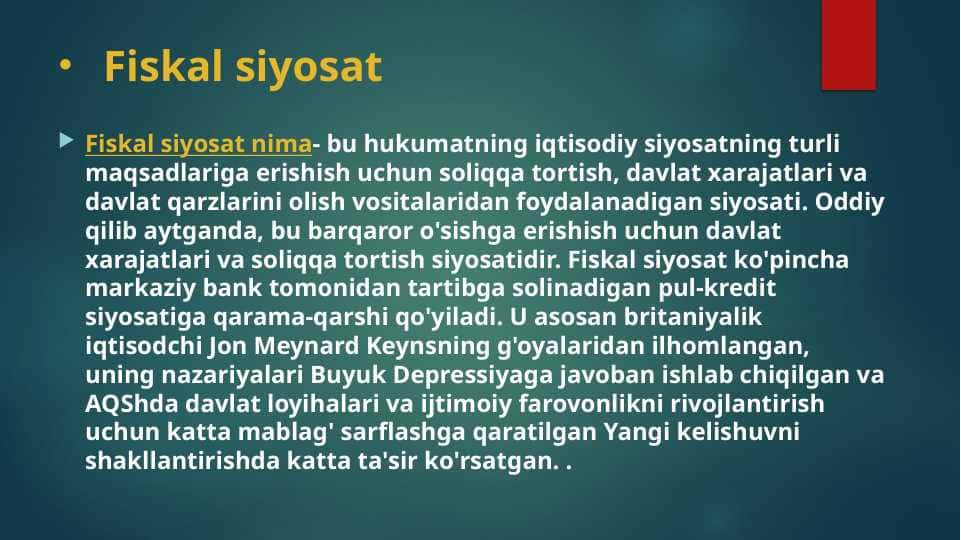 • Fiskal siyosat

Fiskal siyosat nima- bu hukumatning iqtisodiy siyosatning turli maqsadlariga erishish uchun soliqqa tortish, davlat xarajatlari va davlat qarzlarini olish vositalaridan foydalanadigan siyosati. Oddiy qilib aytganda, bu barqaror o'sishga erishish uchun davlat xarajatlari va soliqqa tortish siyosatidir. Fiskal siyosat ko'pincha markaziy bank tomonidan tartibga solinadigan pul-kredit siyosatiga qarama-qarshi qo'yiladi. U asosan britaniyalik iqtisodchi Jon Meynard Keynsning g'oyalaridan ilhomlangan, uning nazariyalari Buyuk Depressiyaga javoban ishlab chiqilgan va AQShda davlat loyihalari va ijtimoiy farovonlikni rivojlantirish uchun katta mablag' sarflashga qaratilgan Yangi kelishuvni shakllantirishda katta ta'sir ko'rsatgan. .